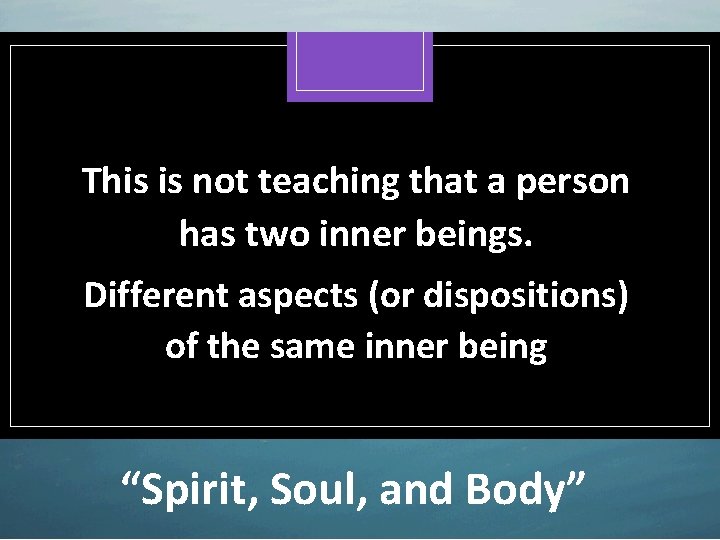 This is not teaching that a person has two inner beings.

Different aspects (or dispositions) of the same inner being

“Spirit, Soul, and Body”